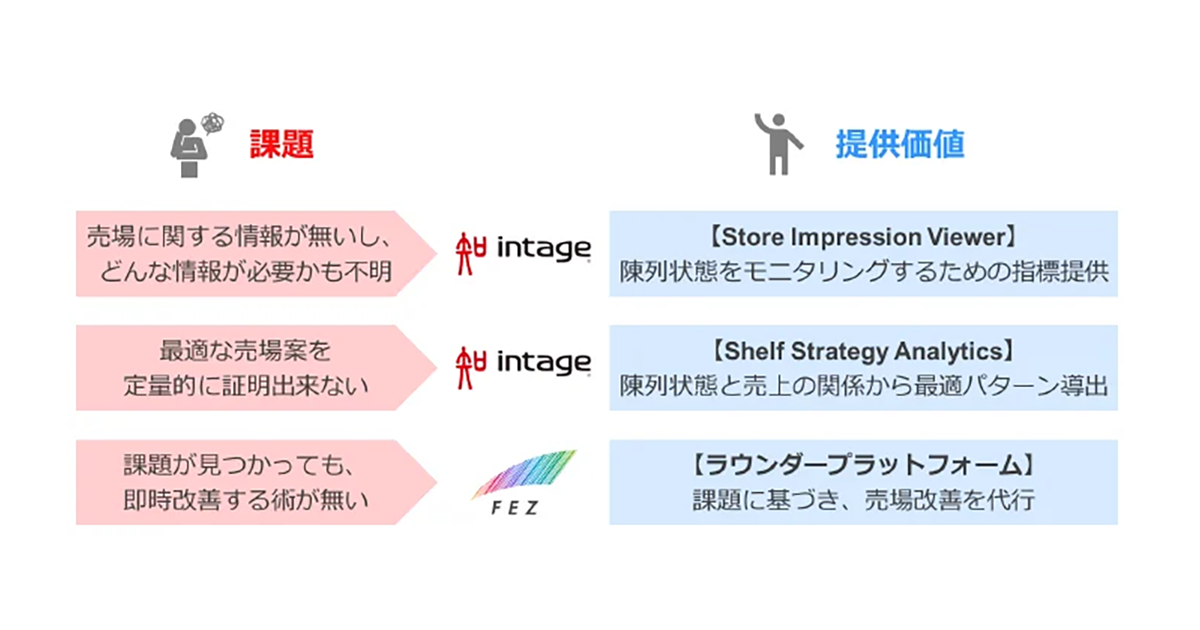 課題

提供価値

売場に関する情報が無いし、どんな情報が必要かも不明

知 intage

【Store Impression Viewer】
陳列状態をモニタリングするための指標提供

最適な売場案を定量的に証明出来ない

知 intage

【Shelf Strategy Analytics】
陳列状態と売上の関係から最適パターン導出

課題が見つかっても、即時改善する術が無い

FEZ

【ラウンダープラットフォーム】
課題に基づき、売場改善を代行